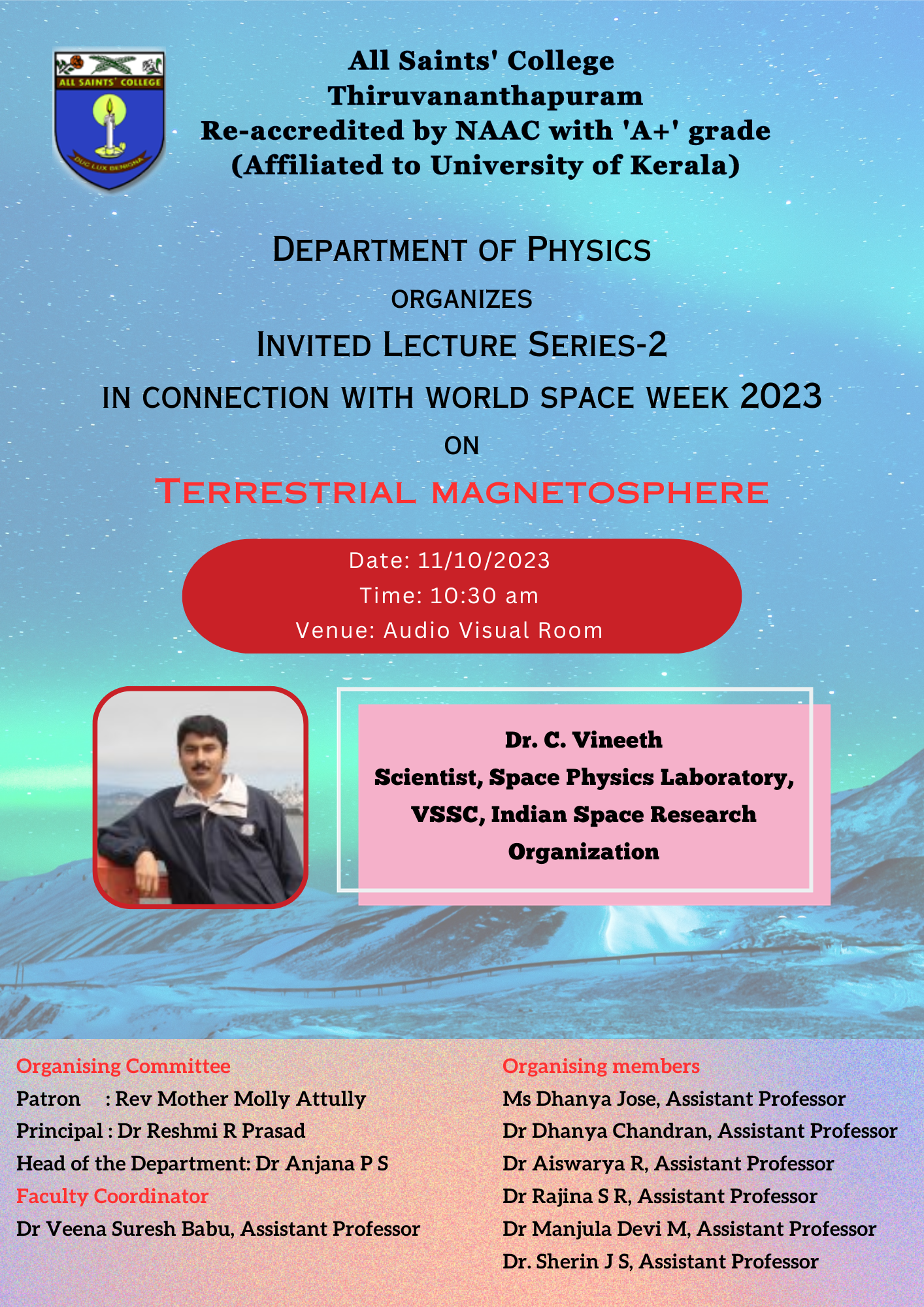 ALL SAINTS' COLLEGE
DUC LUX BENIGNA

All Saints' College
Thiruvananthapuram
Re-accredited by NAAC with 'A+' grade
(Affiliated to University of Kerala)

DEPARTMENT OF PHYSICS
ORGANIZES
INVITED LECTURE SERIES-2
IN CONNECTION WITH WORLD SPACE WEEK 2023
ON
TERRESTRIAL MAGNETOSPHERE

Date: 11/10/2023
Time: 10:30 am
Venue: Audio Visual Room

Dr. C. Vineeth
Scientist, Space Physics Laboratory, VSSC, Indian Space Research Organization

Organising Committee
Patron : Rev Mother Molly Attully
Principal : Dr Reshmi R Prasad
Head of the Department: Dr Anjana P S
Faculty Coordinator
Dr Veena Suresh Babu, Assistant Professor

Organising members
Ms Dhanya Jose, Assistant Professor
Dr Dhanya Chandran, Assistant Professor
Dr Aiswarya R, Assistant Professor
Dr Rajina S R, Assistant Professor
Dr Manjula Devi M, Assistant Professor
Dr. Sherin J S, Assistant Professor